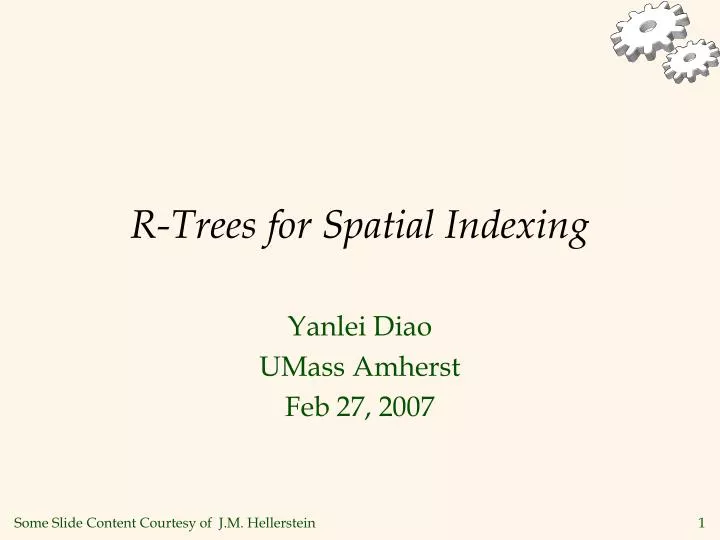 R-Trees for Spatial Indexing

Yanlei Diao
UMass Amherst
Feb 27, 2007

Some Slide Content Courtesy of J.M. Hellerstein

1